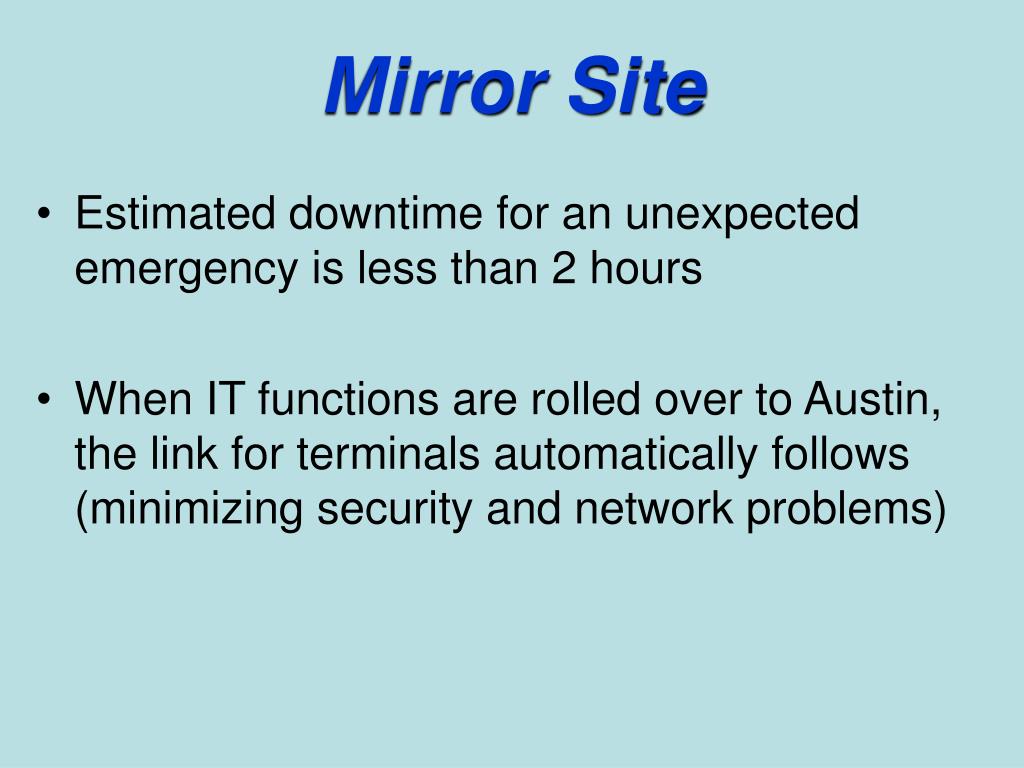 Mirror Site

• Estimated downtime for an unexpected emergency is less than 2 hours

• When IT functions are rolled over to Austin, the link for terminals automatically follows (minimizing security and network problems)